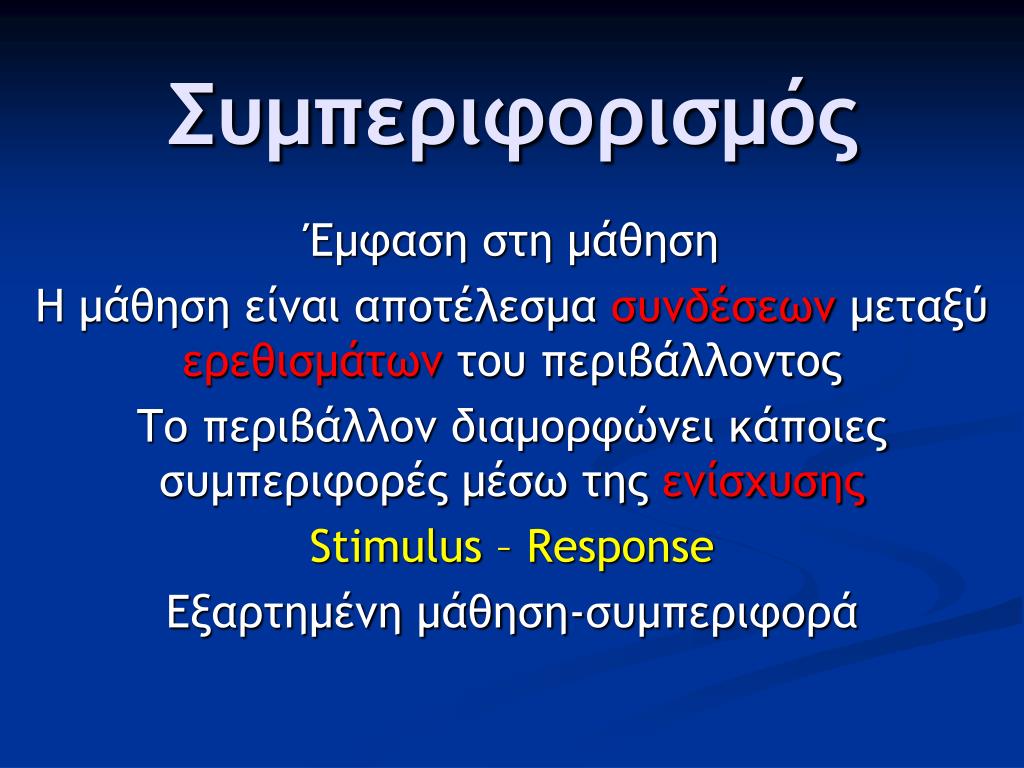 Συμπεριφορισμός

Έμφαση στη μάθηση

Η μάθηση είναι αποτέλεσμα συνδέσεων μεταξύ ερεθισμάτων του περιβάλλοντος

Το περιβάλλον διαμορφώνει κάποιες συμπεριφορές μέσω της ενίσχυσης

Stimulus – Response

Εξαρτημένη μάθηση-συμπεριφορά